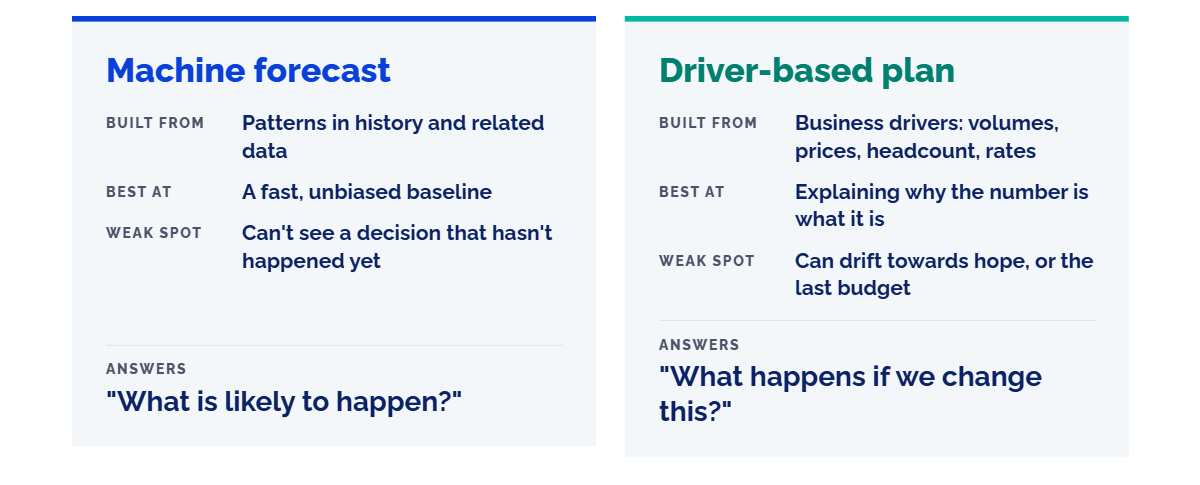 Machine forecast

BUILT FROM
Patterns in history and related data

BEST AT
A fast, unbiased baseline

WEAK SPOT
Can't see a decision that hasn't happened yet

ANSWERS
"What is likely to happen?"

Driver-based plan

BUILT FROM
Business drivers: volumes, prices, headcount, rates

BEST AT
Explaining why the number is what it is

WEAK SPOT
Can drift towards hope, or the last budget

ANSWERS
"What happens if we change this?"